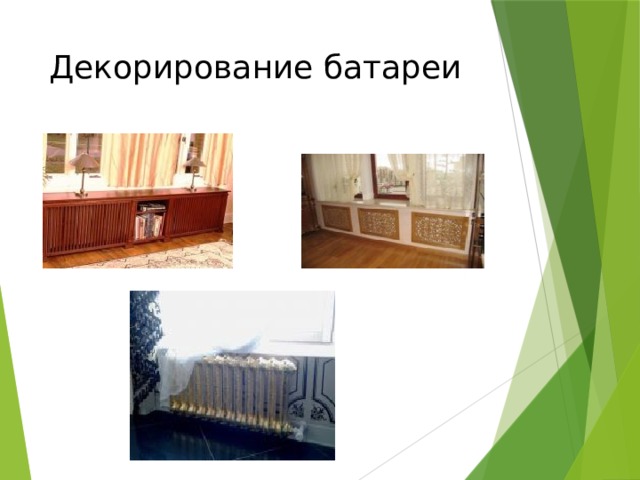 Декорирование батареи